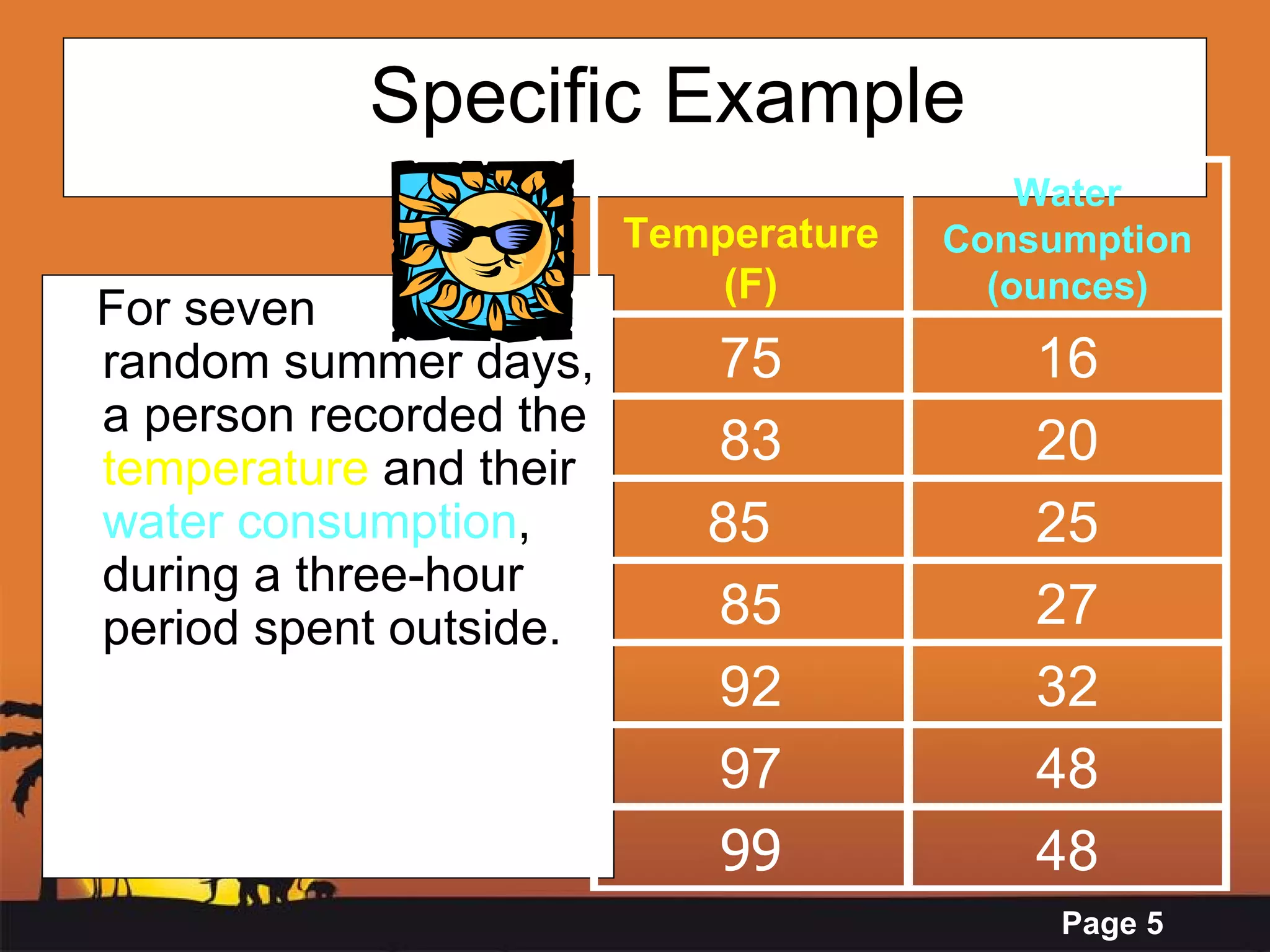 Specific Example

For seven random summer days, a person recorded the temperature and their water consumption, during a three-hour period spent outside.

| Temperature (F) | Water Consumption (ounces) |
|---|---|
| 75 | 16 |
| 83 | 20 |
| 85 | 25 |
| 85 | 27 |
| 92 | 32 |
| 97 | 48 |
| 99 | 48 |

Page 5